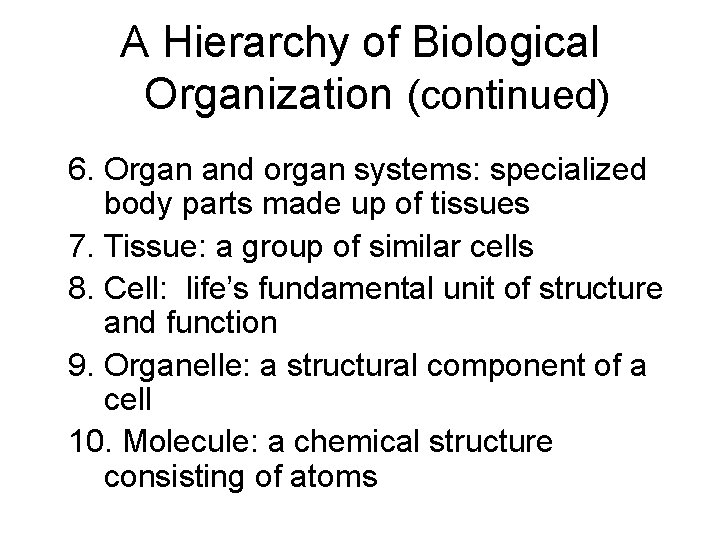 A Hierarchy of Biological Organization (continued)

6. Organ and organ systems: specialized body parts made up of tissues
7. Tissue: a group of similar cells
8. Cell: life's fundamental unit of structure and function
9. Organelle: a structural component of a cell
10. Molecule: a chemical structure consisting of atoms